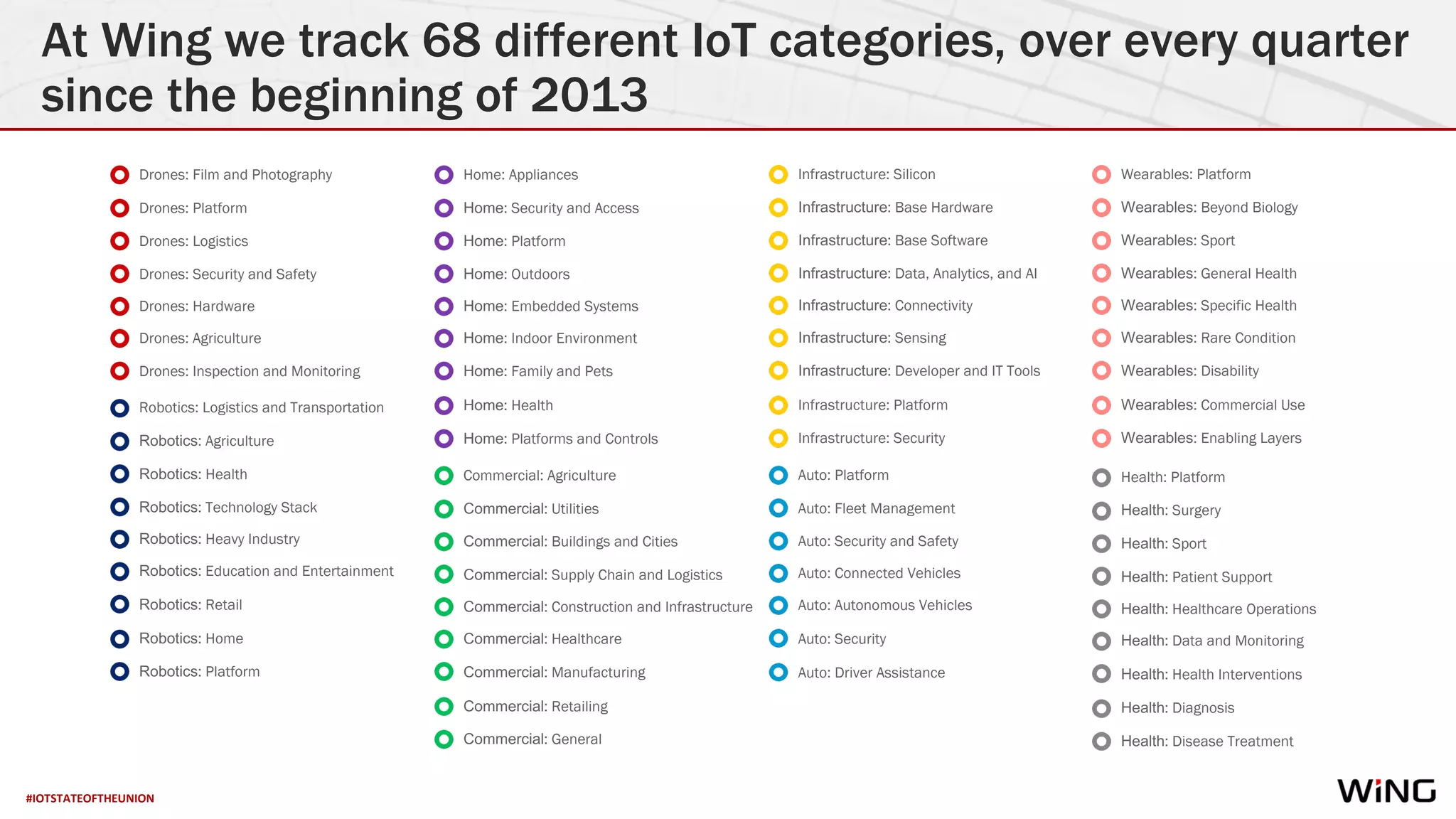 At Wing we track 68 different IoT categories, over every quarter since the beginning of 2013

Drones: Film and Photography
Drones: Platform
Drones: Logistics
Drones: Security and Safety
Drones: Hardware
Drones: Agriculture
Drones: Inspection and Monitoring
Robotics: Logistics and Transportation
Robotics: Agriculture
Robotics: Health
Robotics: Technology Stack
Robotics: Heavy Industry
Robotics: Education and Entertainment
Robotics: Retail
Robotics: Home
Robotics: Platform

Home: Appliances
Home: Security and Access
Home: Platform
Home: Outdoors
Home: Embedded Systems
Home: Indoor Environment
Home: Family and Pets
Home: Health
Home: Platforms and Controls
Commercial: Agriculture
Commercial: Utilities
Commercial: Buildings and Cities
Commercial: Supply Chain and Logistics
Commercial: Construction and Infrastructure
Commercial: Healthcare
Commercial: Manufacturing
Commercial: Retailing
Commercial: General

Infrastructure: Silicon
Infrastructure: Base Hardware
Infrastructure: Base Software
Infrastructure: Data, Analytics, and AI
Infrastructure: Connectivity
Infrastructure: Sensing
Infrastructure: Developer and IT Tools
Infrastructure: Platform
Infrastructure: Security
Auto: Platform
Auto: Fleet Management
Auto: Security and Safety
Auto: Connected Vehicles
Auto: Autonomous Vehicles
Auto: Security
Auto: Driver Assistance

Wearables: Platform
Wearables: Beyond Biology
Wearables: Sport
Wearables: General Health
Wearables: Specific Health
Wearables: Rare Condition
Wearables: Disability
Wearables: Commercial Use
Wearables: Enabling Layers
Health: Platform
Health: Surgery
Health: Sport
Health: Patient Support
Health: Healthcare Operations
Health: Data and Monitoring
Health: Health Interventions
Health: Diagnosis
Health: Disease Treatment

#IOTSTATEOFTHEUNION

WiNG